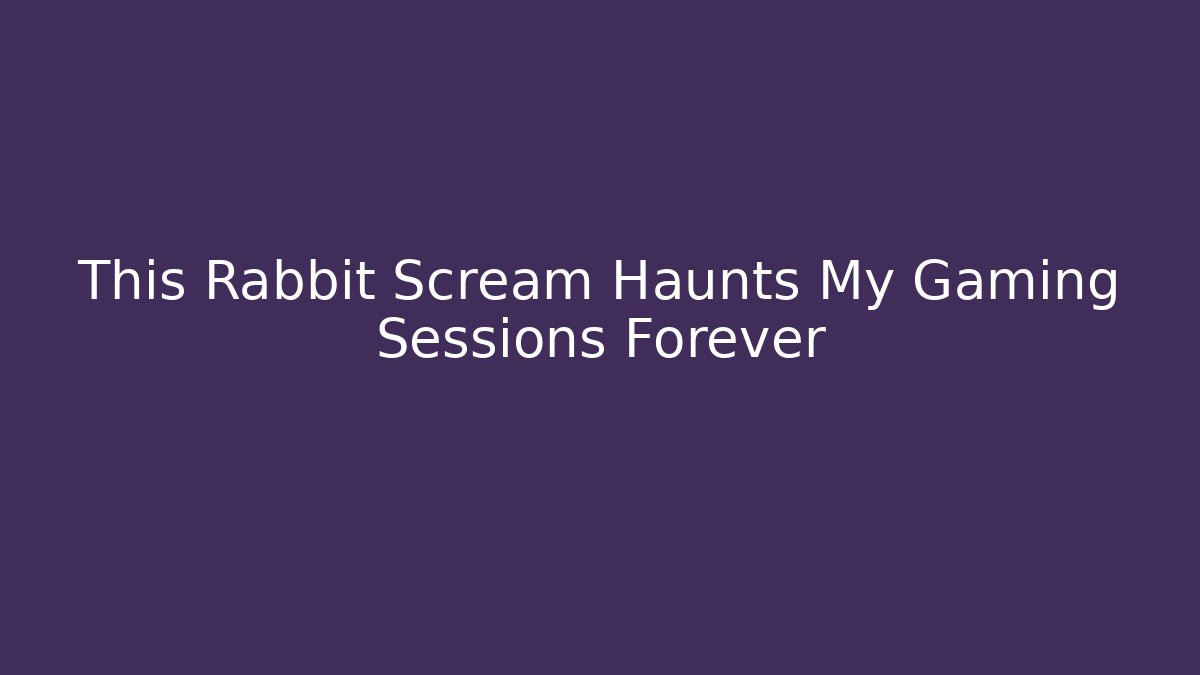 This Rabbit Scream Haunts My Gaming Sessions Forever